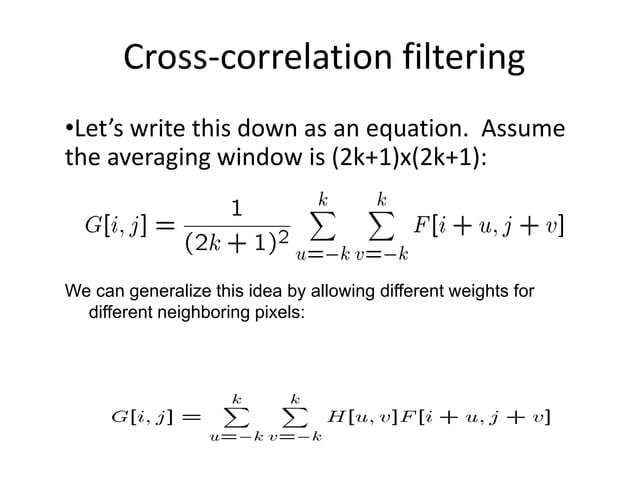 Cross-correlation filtering

•Let's write this down as an equation. Assume the averaging window is (2k+1)x(2k+1):

$G[i,j] = \frac{1}{(2k+1)^2} \sum_{u=-k}^{k} \sum_{v=-k}^{k} F[i+u, j+v]$

We can generalize this idea by allowing different weights for different neighboring pixels:

$G[i,j] = \sum_{u=-k}^{k} \sum_{v=-k}^{k} H[u,v]F[i+u, j+v]$